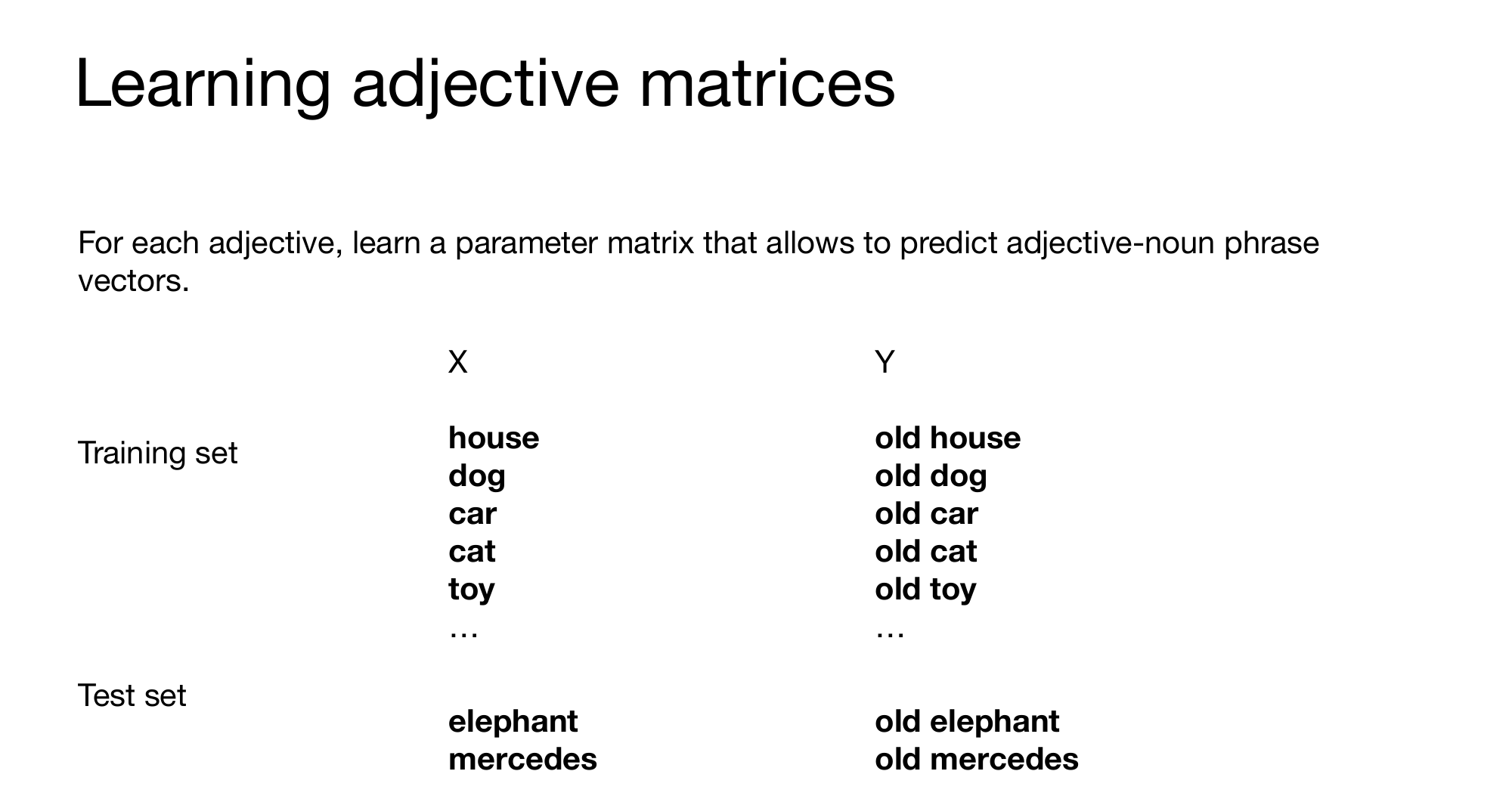 Learning adjective matrices

For each adjective, learn a parameter matrix that allows to predict adjective-noun phrase vectors.

| | X | Y |
|---|---|---|
| Training set | house | old house |
| | dog | old dog |
| | car | old car |
| | cat | old cat |
| | toy | old toy |
| | … | … |
| Test set | elephant | old elephant |
| | mercedes | old mercedes |